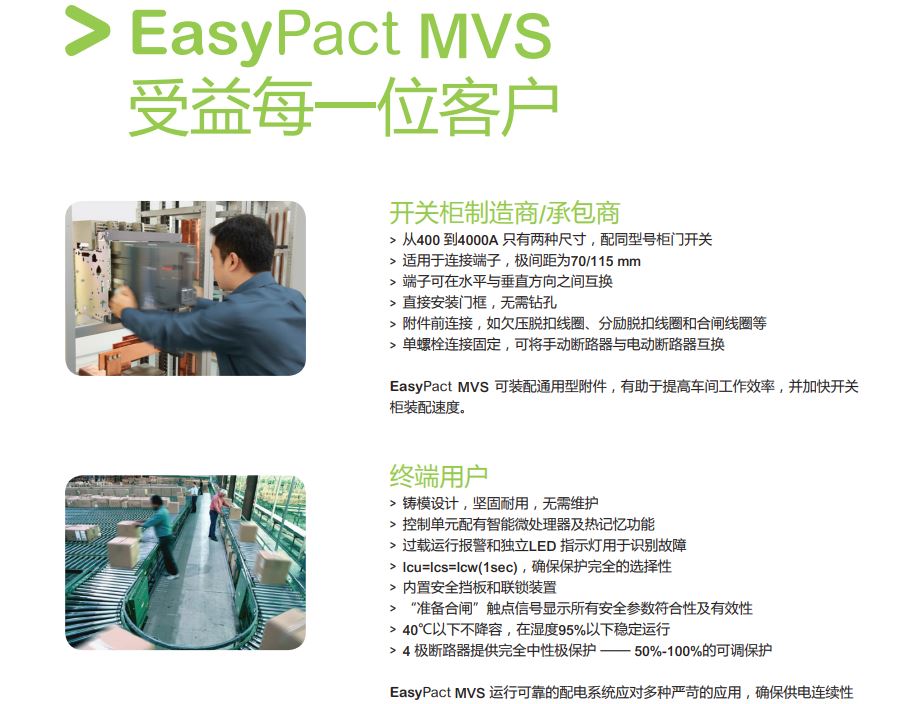 > EasyPact MVS
受益每一位客户

开关柜制造商/承包商
> 从400 到4000A 只有两种尺寸，配同型号柜门开关
> 适用于连接端子，极间距为70/115 mm
> 端子可在水平与垂直方向之间互换
> 直接安装门框，无需钻孔
> 附件前连接，如欠压脱扣线圈、分励脱扣线圈和合闸线圈等
> 单螺栓连接固定，可将手动断路器与电动断路器互换

EasyPact MVS 可装配通用型附件，有助于提高车间工作效率，并加快开关柜装配速度。

终端用户
> 铸模设计，坚固耐用，无需维护
> 控制单元配有智能微处理器及热记忆功能
> 过载运行报警和独立LED 指示灯用于识别故障
> Icu=Ics=Icw(1sec)，确保保护完全的选择性
> 内置安全挡板和联锁装置
> “准备合闸”触点信号显示所有安全参数符合性及有效性
> 40℃以下不降容，在湿度95%以下稳定运行
> 4 极断路器提供完全中性极保护 —— 50%-100%的可调保护

EasyPact MVS 运行可靠的配电系统应对多种严苛的应用，确保供电连续性